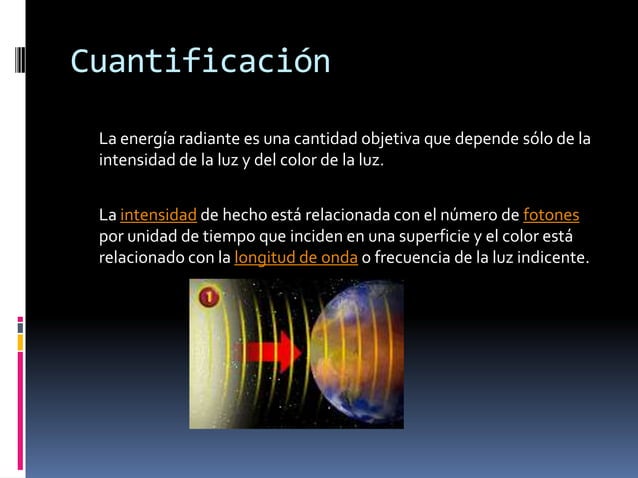 Cuantificación

La energía radiante es una cantidad objetiva que depende sólo de la intensidad de la luz y del color de la luz.

La intensidad de hecho está relacionada con el número de fotones por unidad de tiempo que inciden en una superficie y el color está relacionado con la longitud de onda o frecuencia de la luz indicente.

1